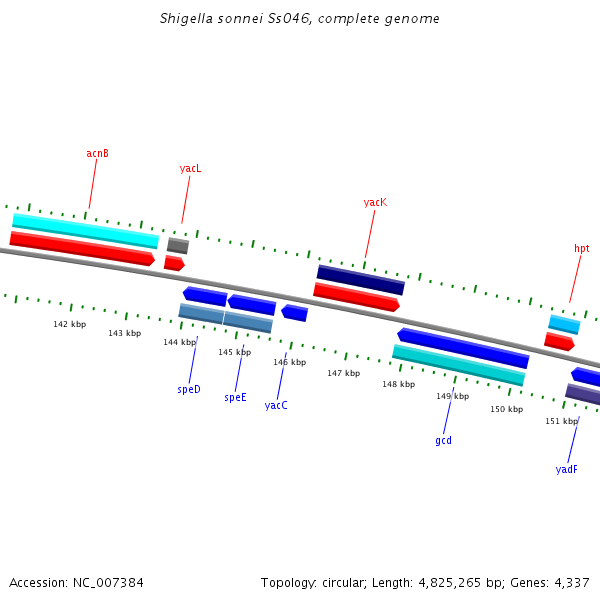 Shigella sonnei Ss046, complete genome

acnB

yacL

yacK

hpt

142 kbp

143 kbp

144 kbp

145 kbp

146 kbp

147 kbp

148 kbp

149 kbp

150 kbp

151 kbp

speD

speE

yacC

gcd

yadF

Accession: NC_007384

Topology: circular; Length: 4,825,265 bp; Genes: 4,337